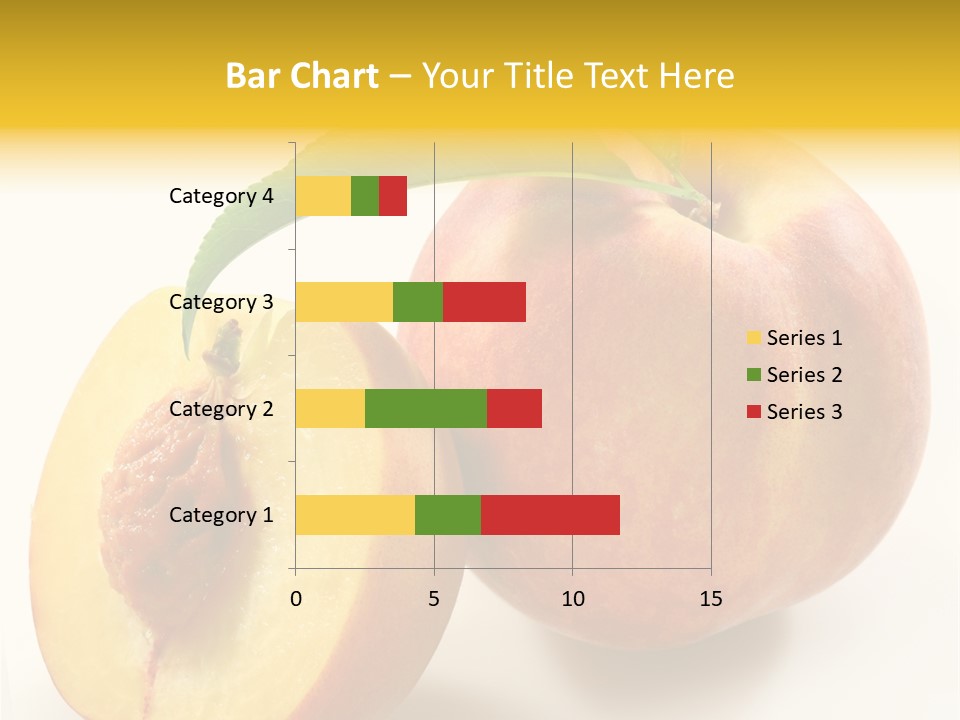 Bar Chart – Your Title Text Here

Category 4
Category 3
Category 2
Category 1

0
5
10
15

Series 1
Series 2
Series 3